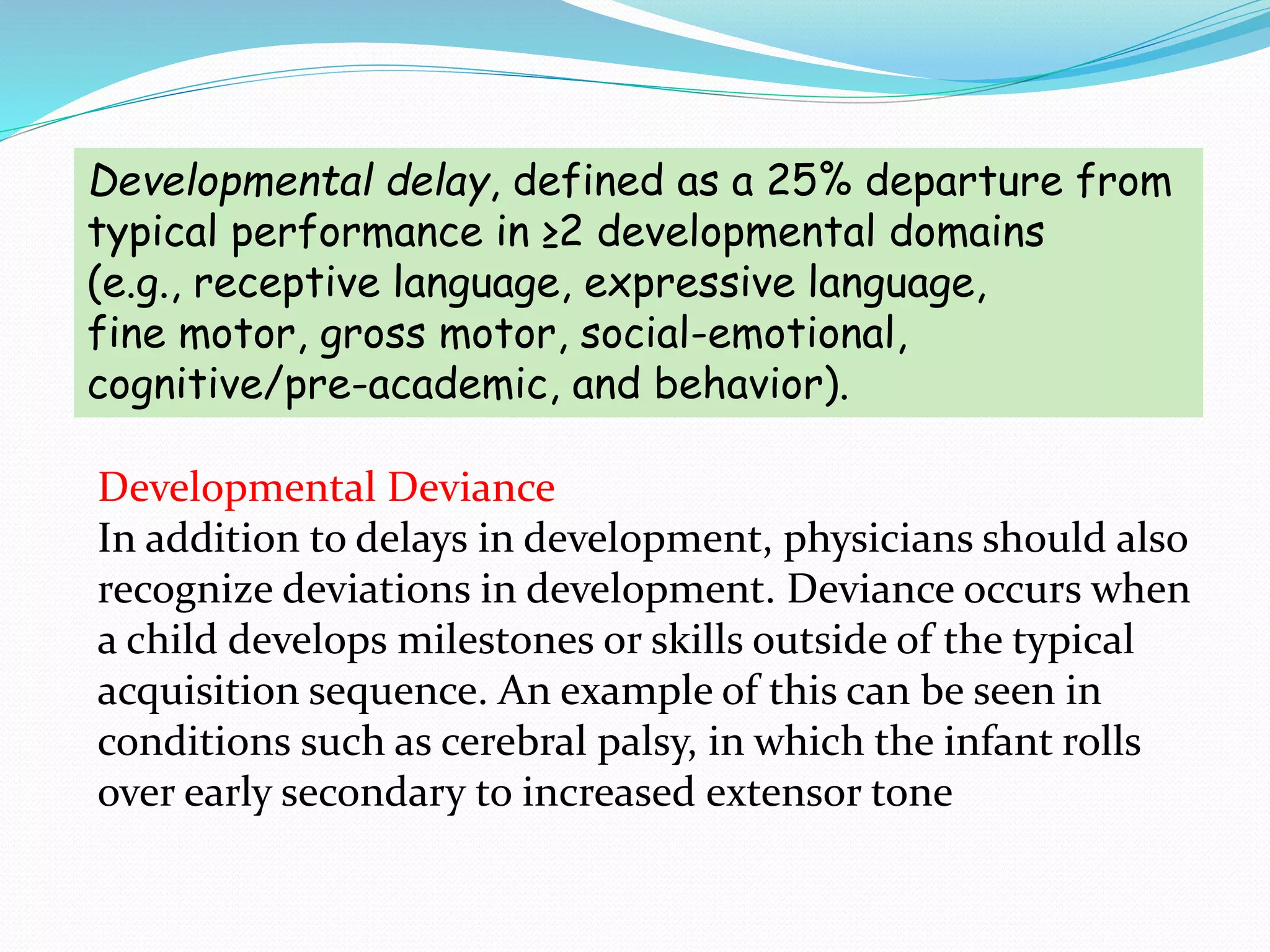 Developmental delay, defined as a 25% departure from typical performance in ≥2 developmental domains (e.g., receptive language, expressive language, fine motor, gross motor, social-emotional, cognitive/pre-academic, and behavior).

Developmental Deviance
In addition to delays in development, physicians should also recognize deviations in development. Deviance occurs when a child develops milestones or skills outside of the typical acquisition sequence. An example of this can be seen in conditions such as cerebral palsy, in which the infant rolls over early secondary to increased extensor tone